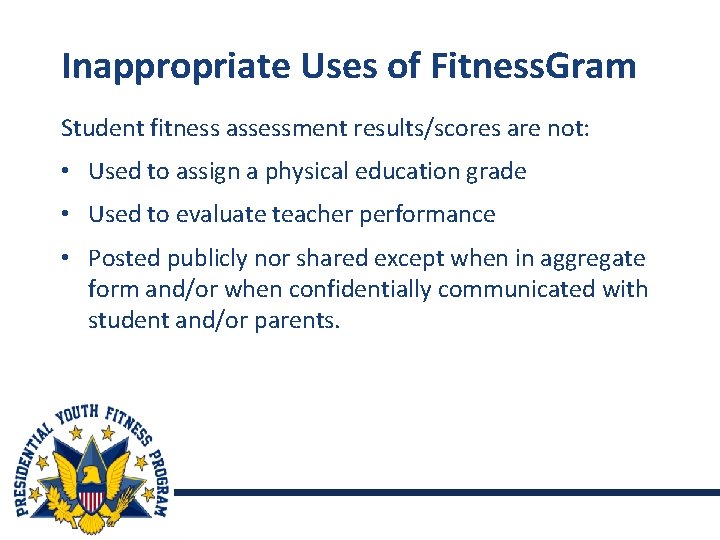 Inappropriate Uses of FitnessGram

Student fitness assessment results/scores are not:

• Used to assign a physical education grade
• Used to evaluate teacher performance
• Posted publicly nor shared except when in aggregate form and/or when confidentially communicated with student and/or parents.

PRESIDENTIAL YOUTH FITNESS PROGRAM